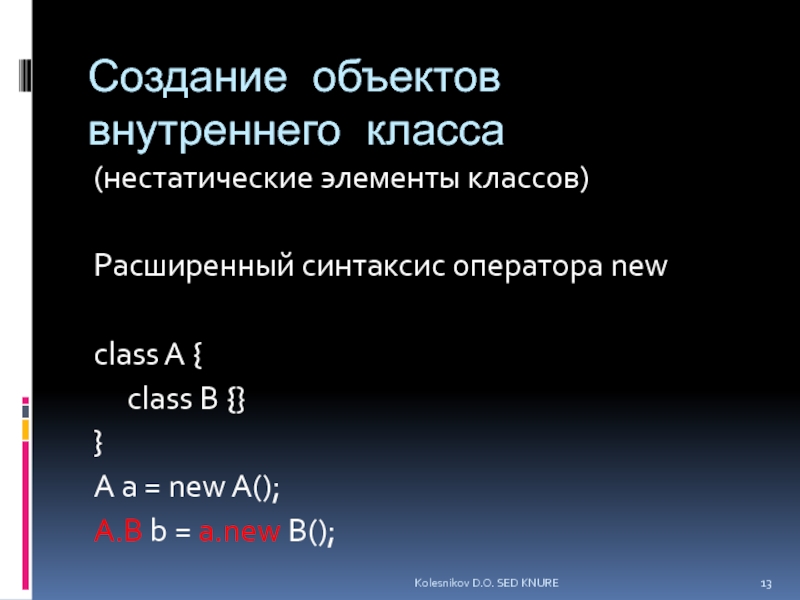 Создание объектов внутреннего класса

(нестатические элементы классов)

Расширенный синтаксис оператора new

class A {
    class B {}
}
A a = new A();
A.B b = a.new B();

Kolesnikov D.O. SED KNURE

13